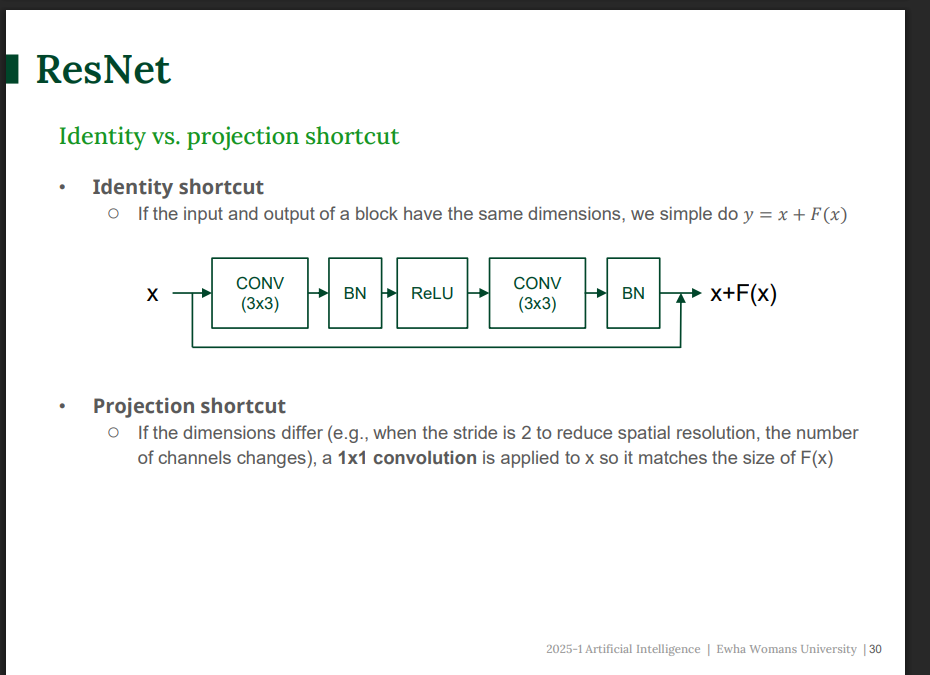 ResNet

Identity vs. projection shortcut

• Identity shortcut
○ If the input and output of a block have the same dimensions, we simple do $y = x + F(x)$

x
CONV
(3x3)
BN
ReLU
CONV
(3x3)
BN
x+F(x)

• Projection shortcut
○ If the dimensions differ (e.g., when the stride is 2 to reduce spatial resolution, the number of channels changes), a 1x1 convolution is applied to x so it matches the size of F(x)

2025-1 Artificial Intelligence | Ewha Womans University | 30